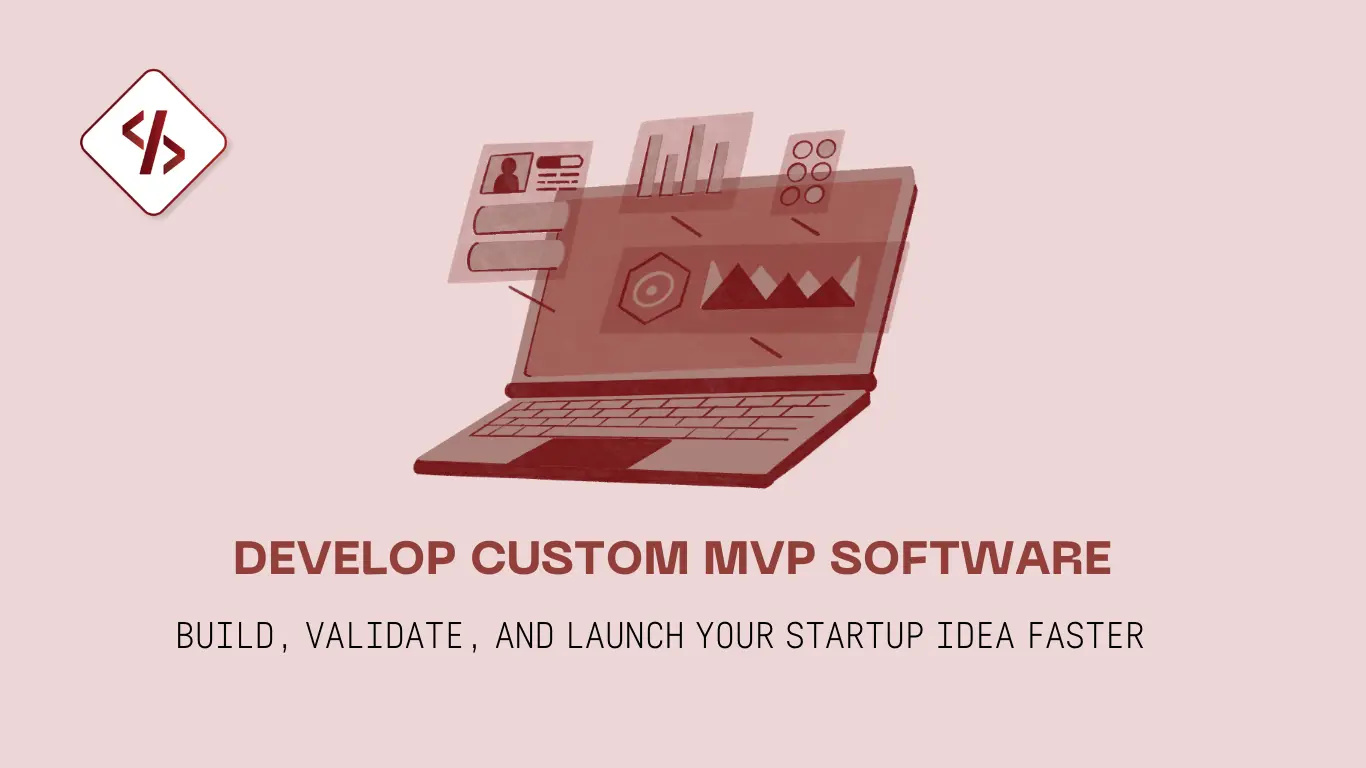 DEVELOP CUSTOM MVP SOFTWARE

BUILD, VALIDATE, AND LAUNCH YOUR STARTUP IDEA FASTER